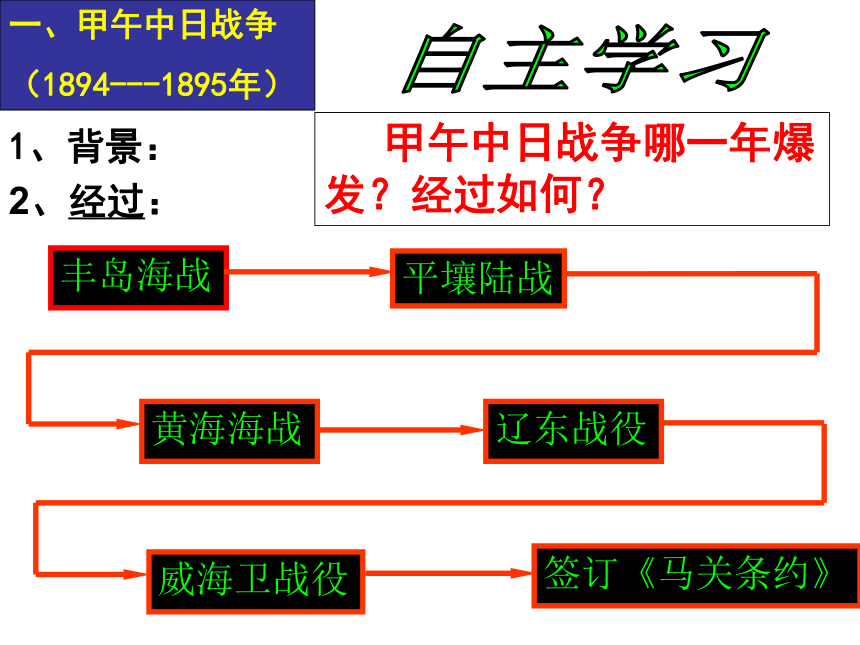 一、甲午中日战争
（1894---1895年）

自主学习

1、背景：
2、经过：

甲午中日战争哪一年爆发？经过如何？

丰岛海战

平壤陆战

黄海海战

辽东战役

威海卫战役

签订《马关条约》